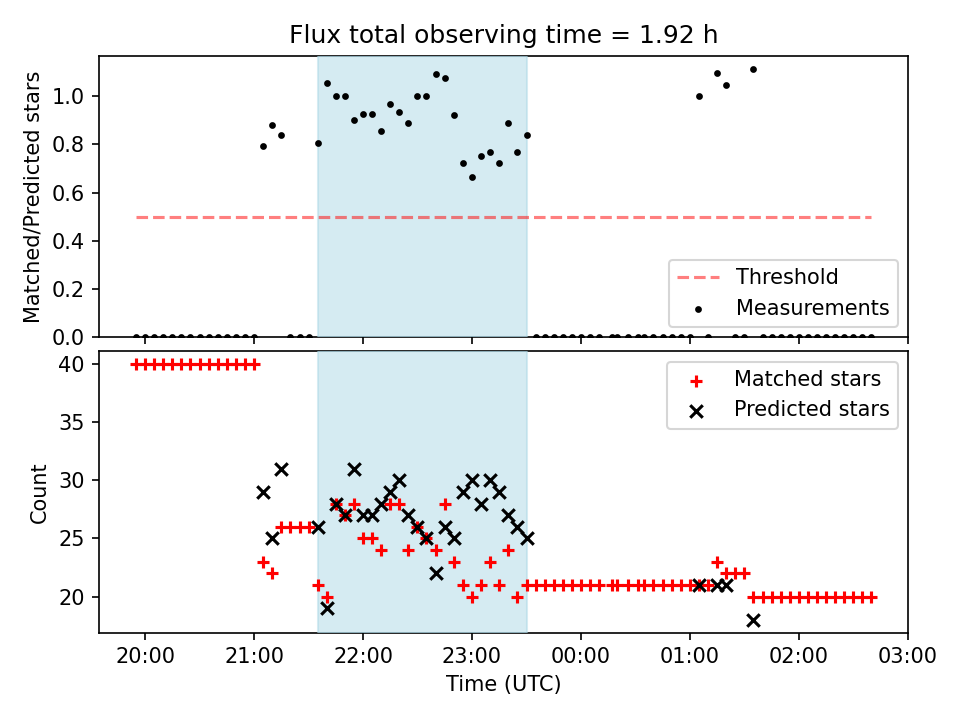 Flux total observing time = 1.92 h

Matched/Predicted stars

1.0
0.8
0.6
0.4
0.2
0.0

Threshold
Measurements

Count

40
35
30
25
20

Matched stars
Predicted stars

20:00 21:00 22:00 23:00 00:00 01:00 02:00 03:00
Time (UTC)